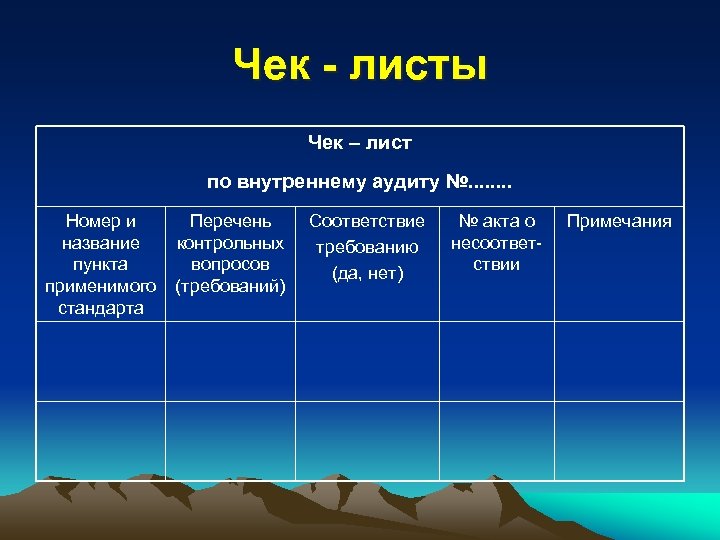 Чек - листы

Чек – лист

по внутреннему аудиту №........

| Номер и название пункта применимого стандарта | Перечень контрольных вопросов (требований) | Соответствие требованию (да, нет) | № акта о несоответствии | Примечания |
|---|---|---|---|---|
| | | | | |
| | | | | |